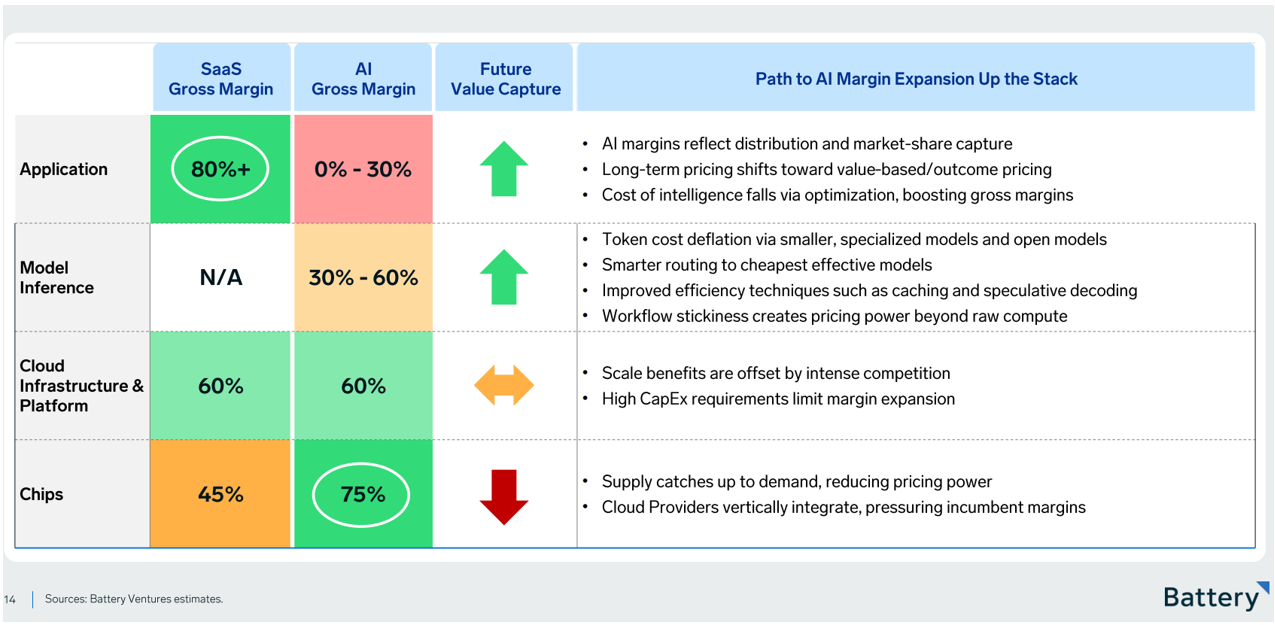 | | SaaS Gross Margin | AI Gross Margin | Future Value Capture | Path to AI Margin Expansion Up the Stack |
|---|---|---|---|---|
| Application | 80%+ | 0% - 30% | | • AI margins reflect distribution and market-share capture • Long-term pricing shifts toward value-based/outcome pricing • Cost of intelligence falls via optimization, boosting gross margins |
| Model Inference | N/A | 30% - 60% | | • Token cost deflation via smaller, specialized models and open models • Smarter routing to cheapest effective models • Improved efficiency techniques such as caching and speculative decoding • Workflow stickiness creates pricing power beyond raw compute |
| Cloud Infrastructure & Platform | 60% | 60% | | • Scale benefits are offset by intense competition • High CapEx requirements limit margin expansion |
| Chips | 45% | 75% | | • Supply catches up to demand, reducing pricing power • Cloud Providers vertically integrate, pressuring incumbent margins |

14 Sources: Battery Ventures estimates.

Battery